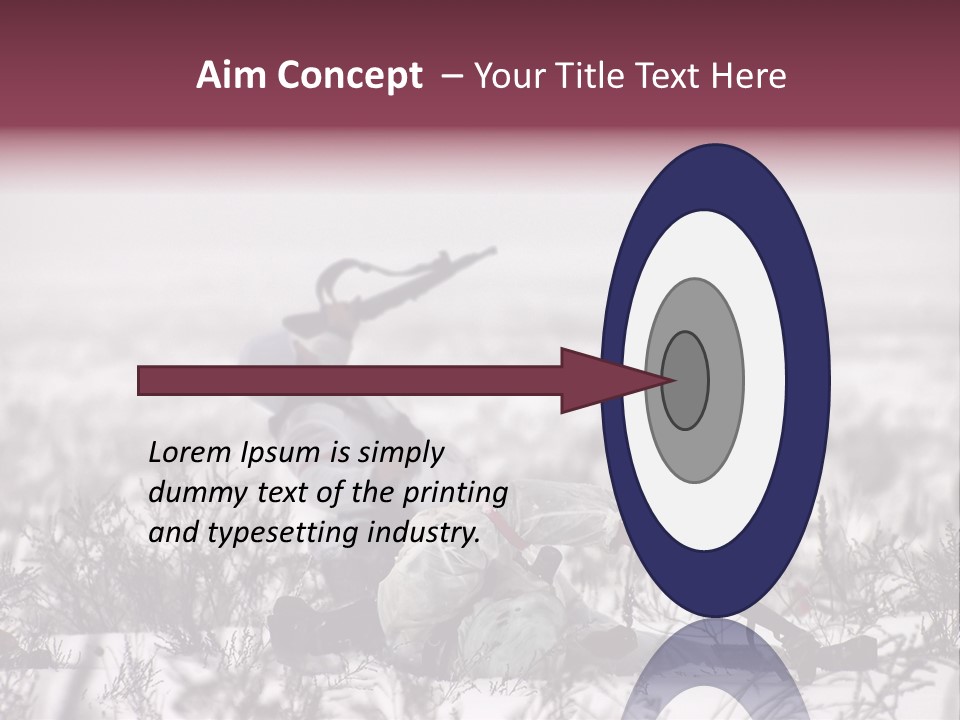 Aim Concept – Your Title Text Here

Lorem Ipsum is simply dummy text of the printing and typesetting industry.